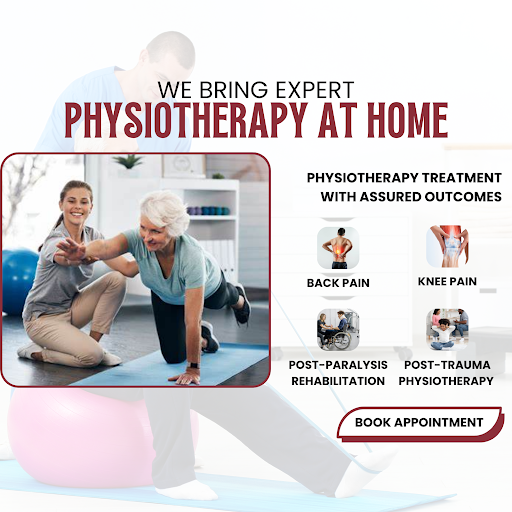 WE BRING EXPERT
PHYSIOTHERAPY AT HOME

PHYSIOTHERAPY TREATMENT
WITH ASSURED OUTCOMES

BACK PAIN

KNEE PAIN

POST-PARALYSIS
REHABILITATION

POST-TRAUMA
PHYSIOTHERAPY

BOOK APPOINTMENT